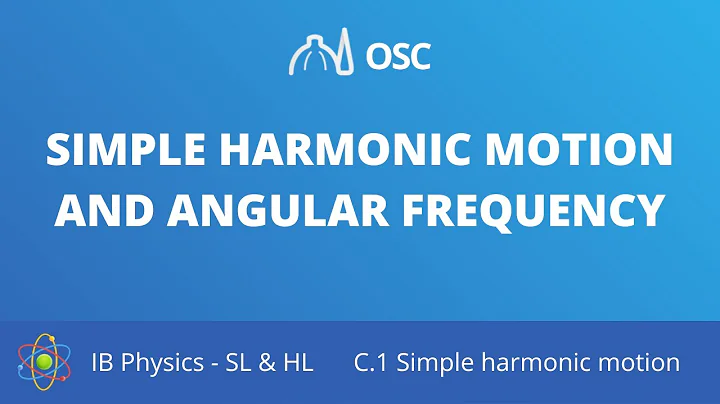 OSC

SIMPLE HARMONIC MOTION AND ANGULAR FREQUENCY

IB Physics - SL & HL

C.1 Simple harmonic motion